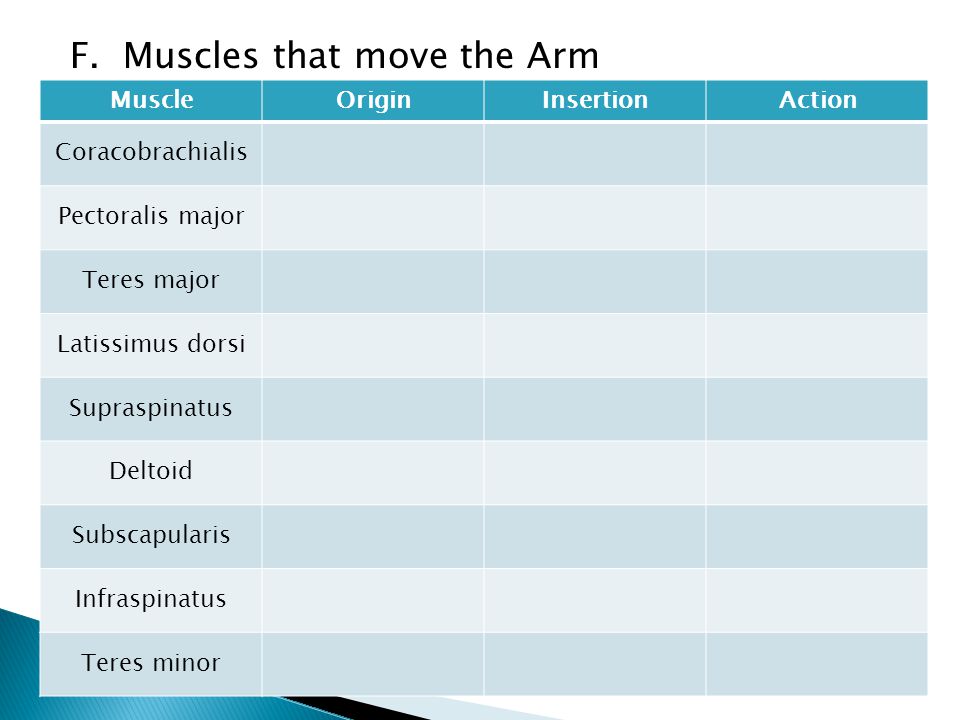 F. Muscles that move the Arm

| Muscle | Origin | Insertion | Action |
|---|---|---|---|
| Coracobrachialis | | | |
| Pectoralis major | | | |
| Teres major | | | |
| Latissimus dorsi | | | |
| Supraspinatus | | | |
| Deltoid | | | |
| Subscapularis | | | |
| Infraspinatus | | | |
| Teres minor | | | |